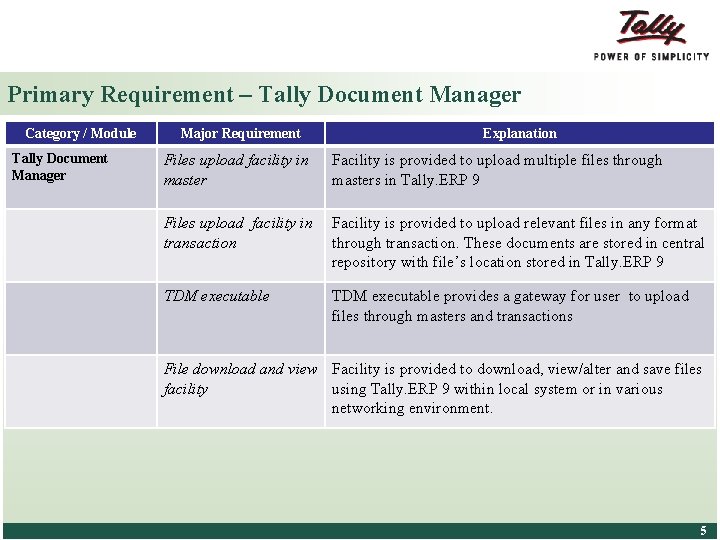 Tally
POWER OF SIMPLICITY

Primary Requirement – Tally Document Manager

| Category / Module | Major Requirement | Explanation |
|---|---|---|
| Tally Document Manager | Files upload facility in master | Facility is provided to upload multiple files through masters in Tally.ERP 9 |
| | Files upload facility in transaction | Facility is provided to upload relevant files in any format through transaction. These documents are stored in central repository with file's location stored in Tally.ERP 9 |
| | TDM executable | TDM executable provides a gateway for user to upload files through masters and transactions |
| | File download and view facility | Facility is provided to download, view/alter and save files using Tally.ERP 9 within local system or in various networking environment. |

5